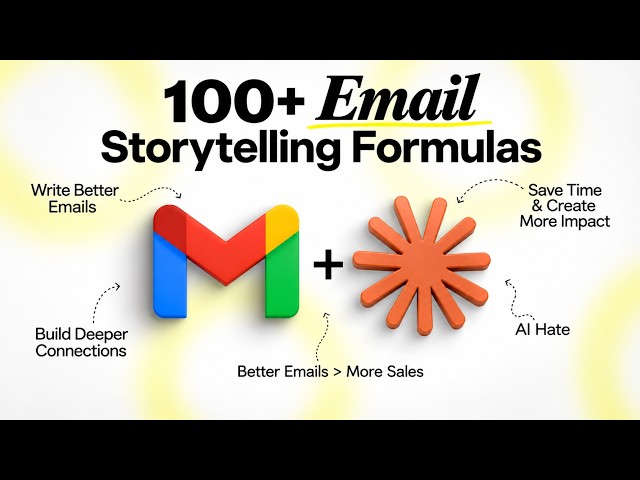 100+ Email Storytelling Formulas

Write Better Emails

Save Time & Create More Impact

+

Build Deeper Connections

AI Hate

Better Emails > More Sales